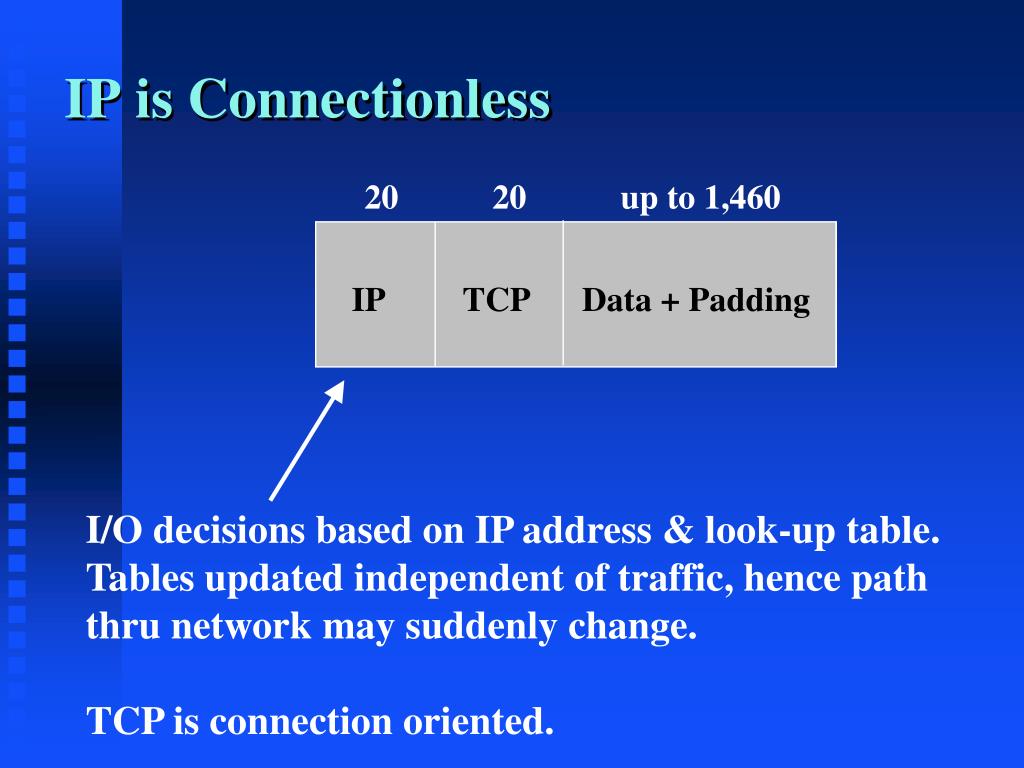 IP is Connectionless

| 20 | 20 | up to 1,460 |
|---|---|---|
| IP | TCP | Data + Padding |

I/O decisions based on IP address & look-up table. Tables updated independent of traffic, hence path thru network may suddenly change.

TCP is connection oriented.